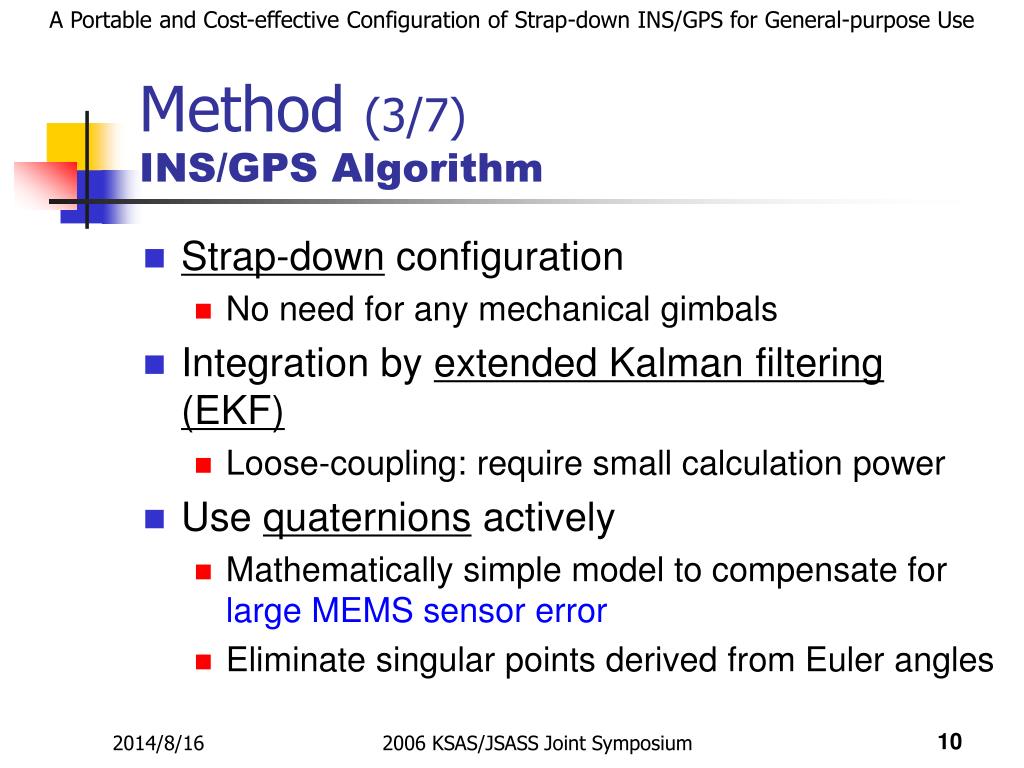 A Portable and Cost-effective Configuration of Strap-down INS/GPS for General-purpose Use

Method (3/7)
INS/GPS Algorithm

Strap-down configuration
No need for any mechanical gimbals
Integration by extended Kalman filtering (EKF)
Loose-coupling: require small calculation power
Use quaternions actively
Mathematically simple model to compensate for large MEMS sensor error
Eliminate singular points derived from Euler angles

2014/8/16
2006 KSAS/JSASS Joint Symposium
10